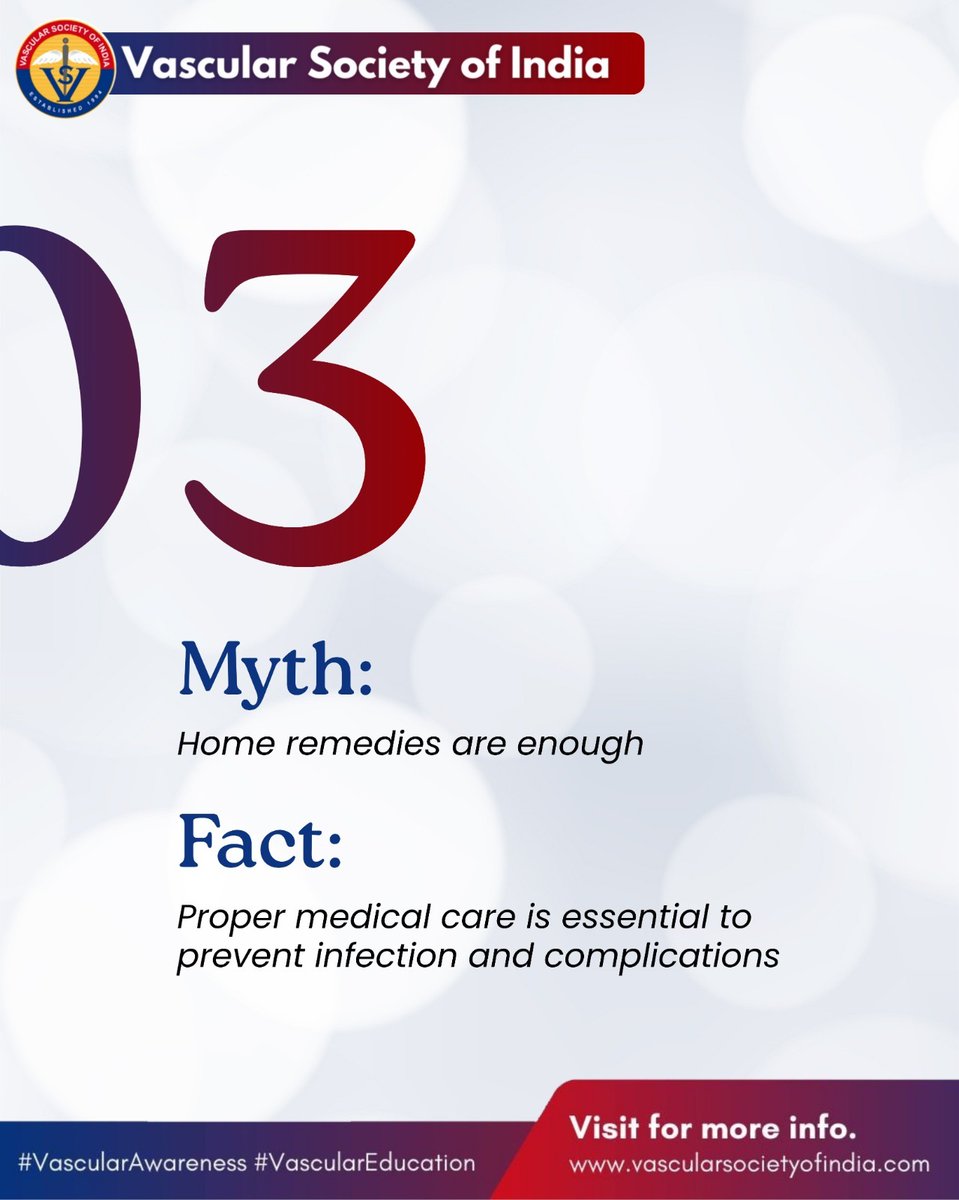 VASCULAR SOCIETY OF INDIA
ESTABLISHED 1994
Vascular Society of India

03

Myth:
Home remedies are enough

Fact:
Proper medical care is essential to prevent infection and complications

#VascularAwareness #VascularEducation

Visit for more info.
www.vascularsocietyofindia.com